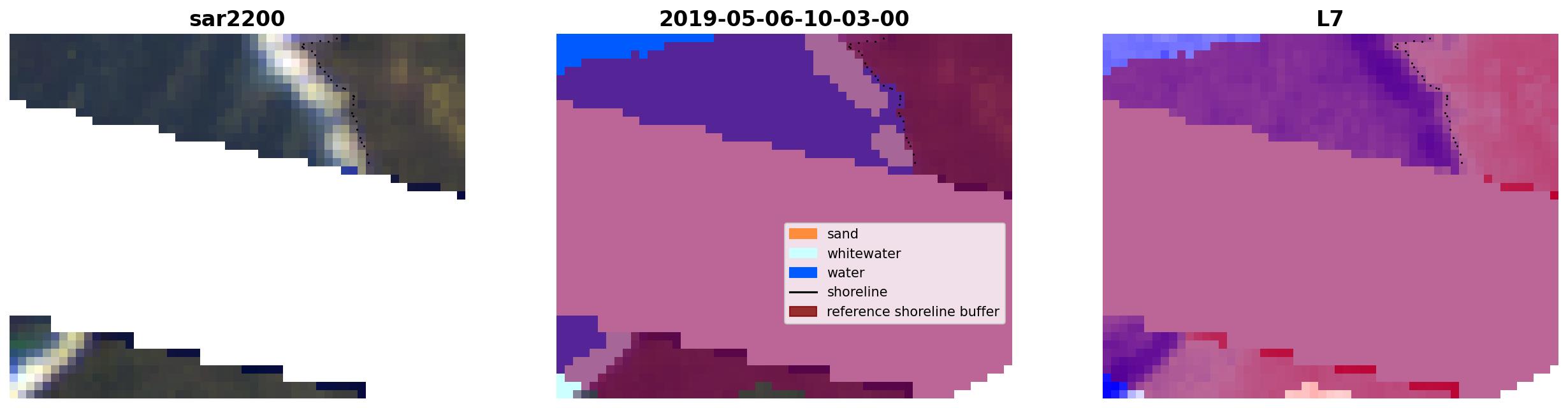 sar2200

2019-05-06-10-03-00

sand
whitewater
water
shoreline
reference shoreline buffer

L7